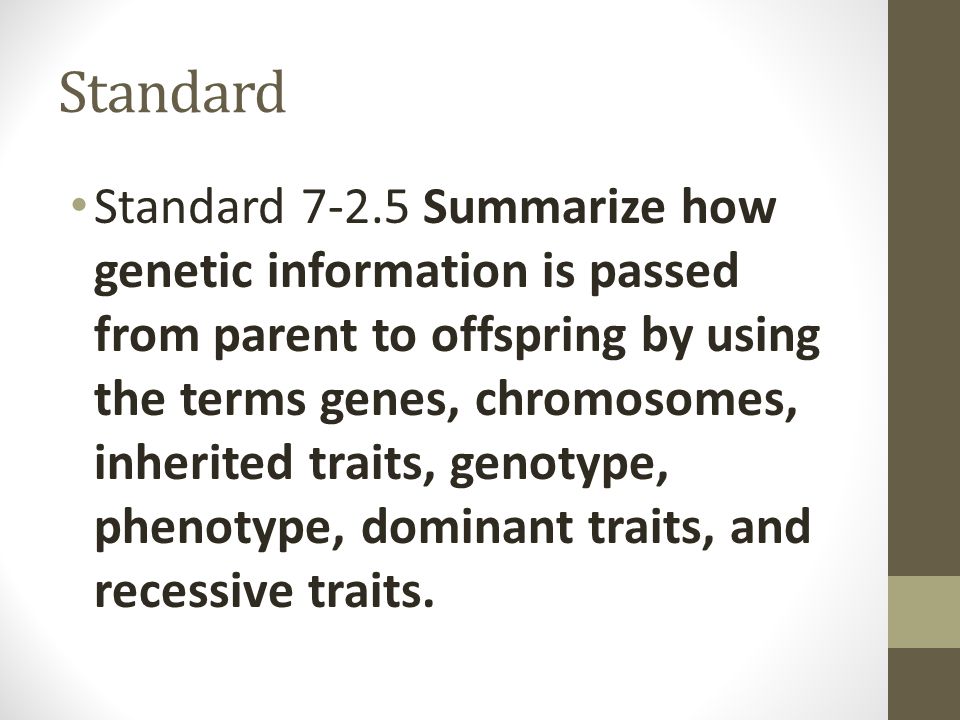 Standard

• Standard 7-2.5 Summarize how genetic information is passed from parent to offspring by using the terms genes, chromosomes, inherited traits, genotype, phenotype, dominant traits, and recessive traits.